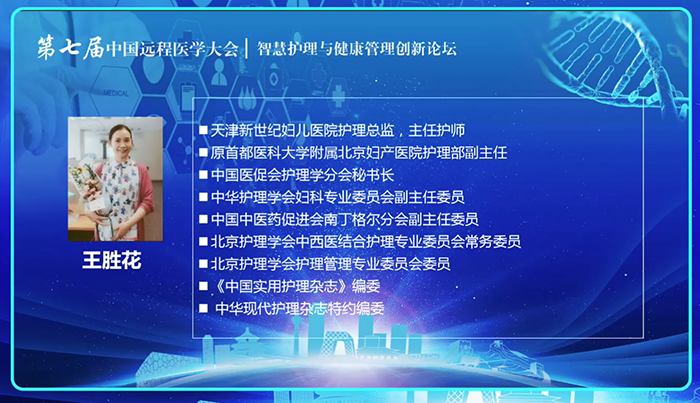 第七届中国远程医学大会 | 智慧护理与健康管理创新论坛

MEDICAL

王胜花

■ 天津新世纪妇儿医院护理总监，主任护师
■ 原首都医科大学附属北京妇产医院护理部副主任
■ 中国医促会护理学分会秘书长
■ 中华护理学会妇科专业委员会副主任委员
■ 中国中医药促进会南丁格尔分会副主任委员
■ 北京护理学会中西医结合护理专业委员会常务委员
■ 北京护理学会护理管理专业委员会委员
■ 《中国实用护理杂志》编委
■ 中华现代护理杂志特约编委